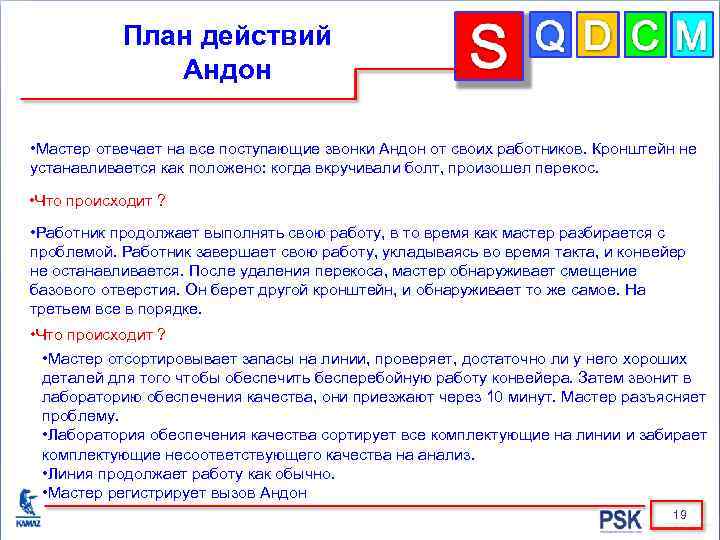 План действий
Андон

S Q D C M

•Мастер отвечает на все поступающие звонки Андон от своих работников. Кронштейн не устанавливается как положено: когда вкручивали болт, произошел перекос.

•Что происходит ?

•Работник продолжает выполнять свою работу, в то время как мастер разбирается с проблемой. Работник завершает свою работу, укладываясь во время такта, и конвейер не останавливается. После удаления перекоса, мастер обнаруживает смещение базового отверстия. Он берет другой кронштейн, и обнаруживает то же самое. На третьем все в порядке.

•Что происходит ?

•Мастер отсортировывает запасы на линии, проверяет, достаточно ли у него хороших деталей для того чтобы обеспечить бесперебойную работу конвейера. Затем звонит в лабораторию обеспечения качества, они приезжают через 10 минут. Мастер разъясняет проблему.
•Лаборатория обеспечения качества сортирует все комплектующие на линии и забирает комплектующие несоответствующего качества на анализ.
•Линия продолжает работу как обычно.
•Мастер регистрирует вызов Андон

KAMAZ

PSK

19